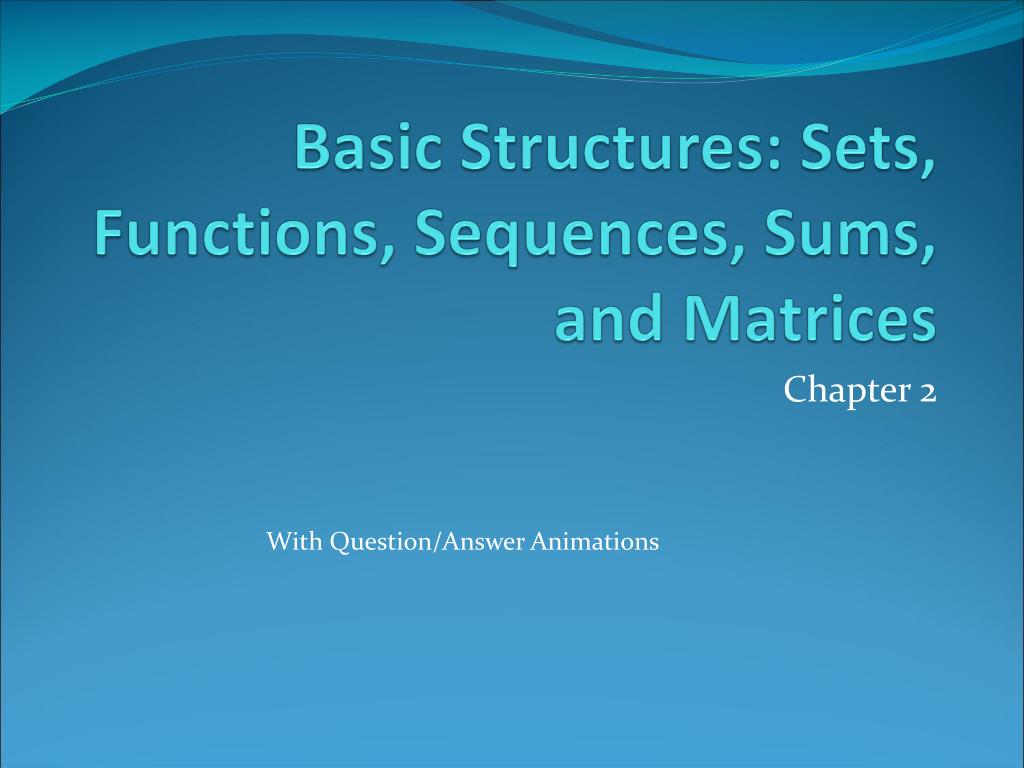 Basic Structures: Sets, Functions, Sequences, Sums, and Matrices

Chapter 2

With Question/Answer Animations